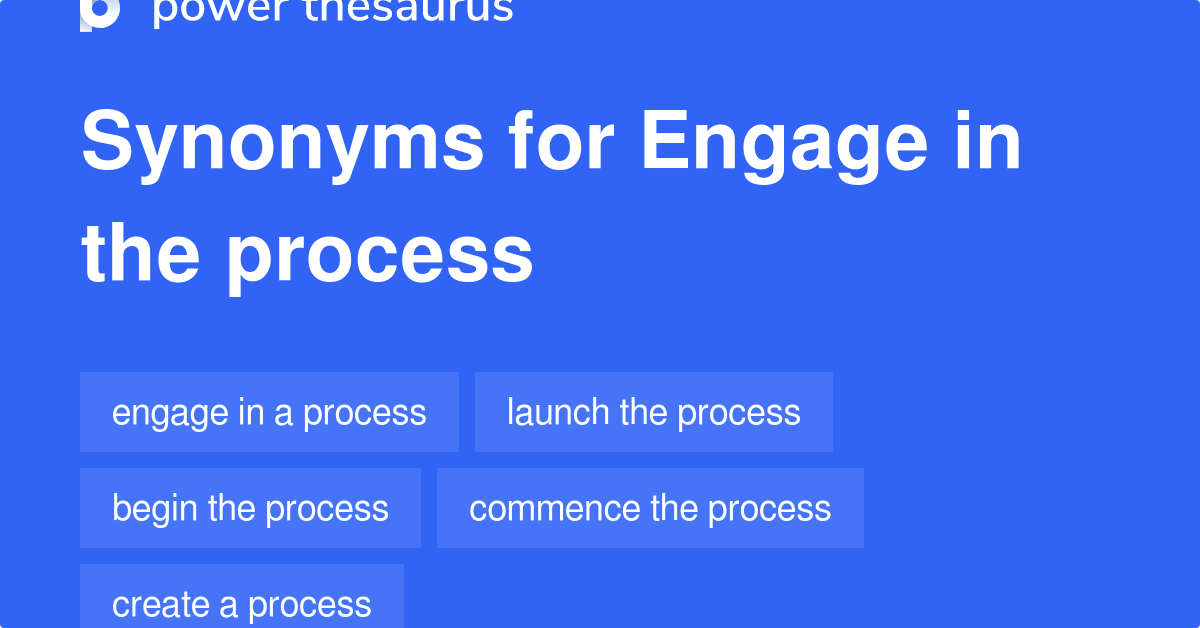 power thesaurus

Synonyms for Engage in the process

engage in a process
launch the process
begin the process
commence the process
create a process